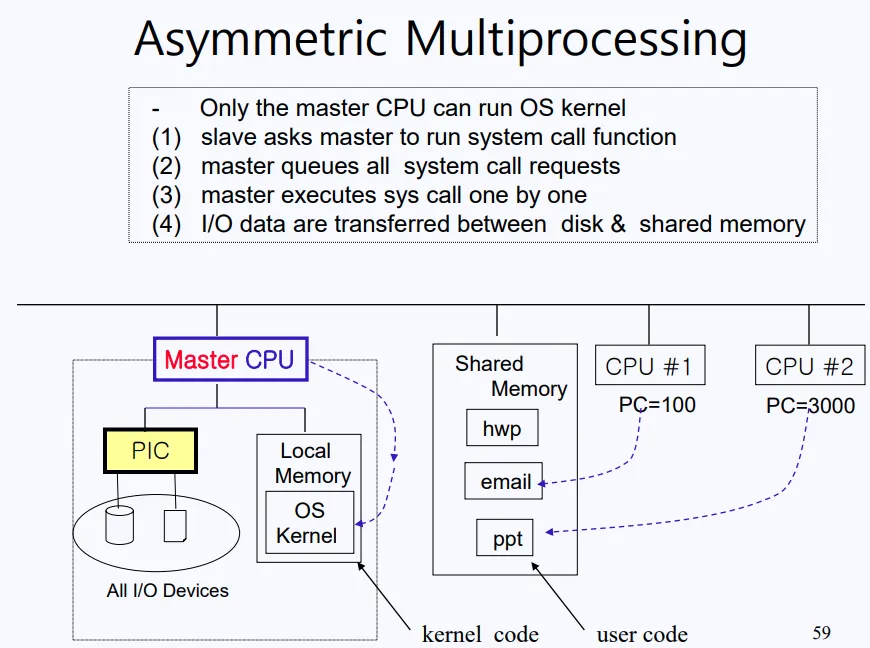 Asymmetric Multiprocessing

- Only the master CPU can run OS kernel
(1) slave asks master to run system call function
(2) master queues all system call requests
(3) master executes sys call one by one
(4) I/O data are transferred between disk & shared memory

Master CPU

PIC

All I/O Devices

Local Memory

OS Kernel

Shared Memory

hwp

email

ppt

CPU #1

PC=100

CPU #2

PC=3000

kernel code

user code

59